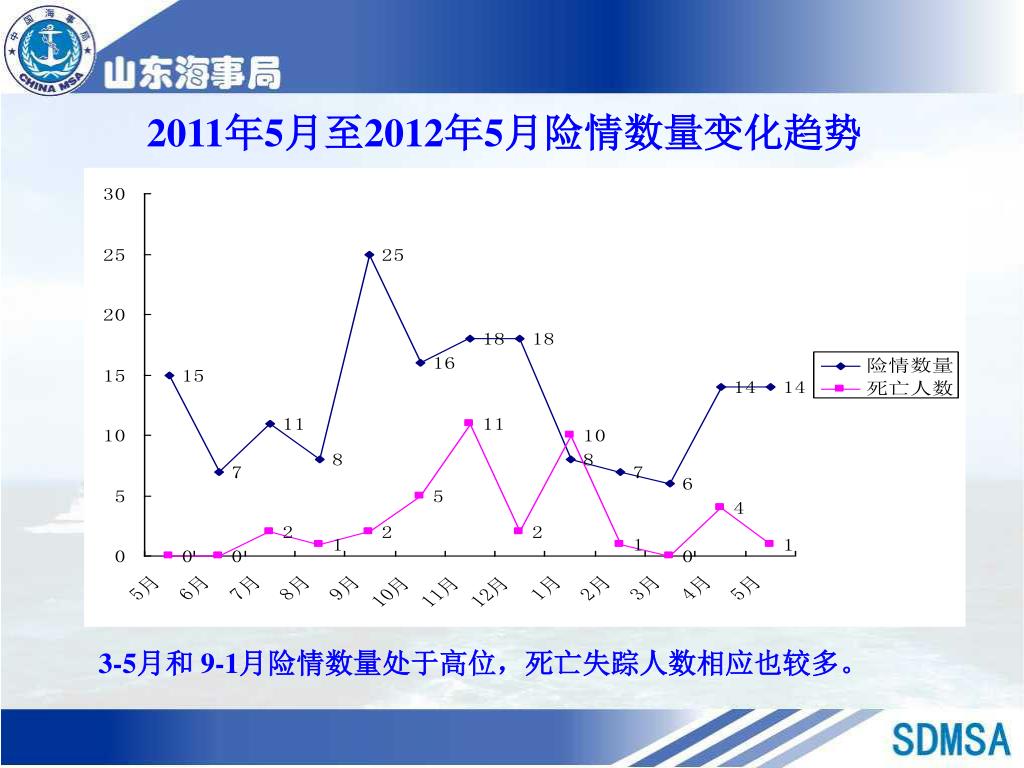 中国海事局 CHINA MSA

山东海事局

2011年5月至2012年5月险情数量变化趋势

30
25
20
15
10
5
0

15 7 11 8 25 16 18 18 8 7 6 14 14

0 0 2 1 2 5 11 2 10 1 0 4 1

险情数量
死亡人数

5月 6月 7月 8月 9月 10月 11月 12月 1月 2月 3月 4月 5月

3-5月和 9-1月险情数量处于高位，死亡失踪人数相应也较多。

SDMSA